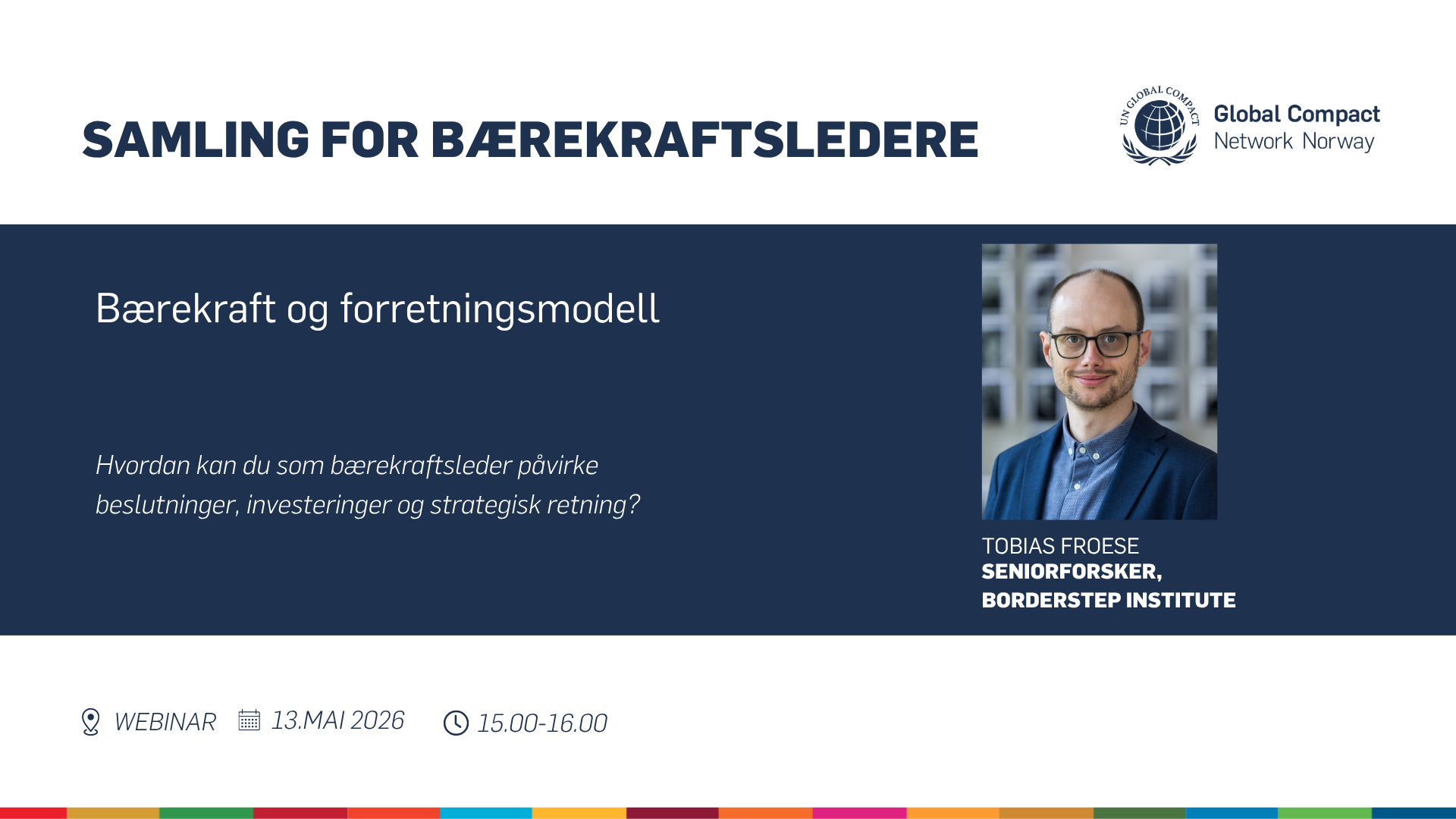 SAMLING FOR BÆREKRAFTSLEDERE

UN GLOBAL COMPACT
Global Compact
Network Norway

Bærekraft og forretningsmodell

Hvordan kan du som bærekraftsleder påvirke beslutninger, investeringer og strategisk retning?

TOBIAS FROESE
SENIORFORSKER,
BORDERSTEP INSTITUTE

WEBINAR 13.MAI 2026 15.00-16.00